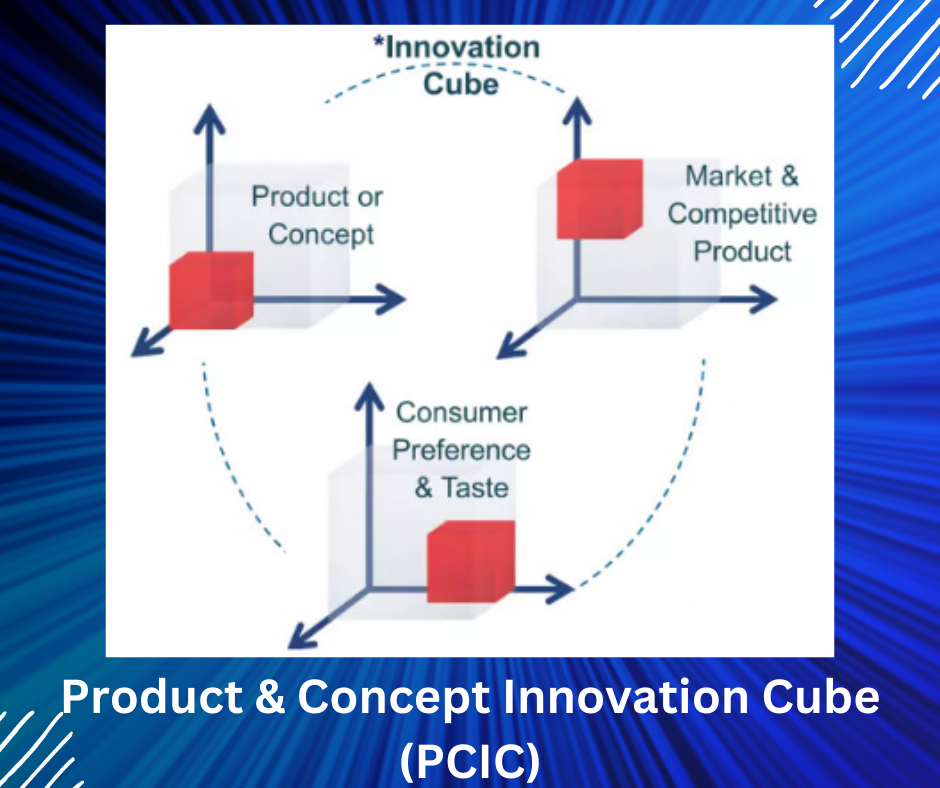 *Innovation Cube

Product or Concept

Market & Competitive Product

Consumer Preference & Taste

Product & Concept Innovation Cube (PCIC)